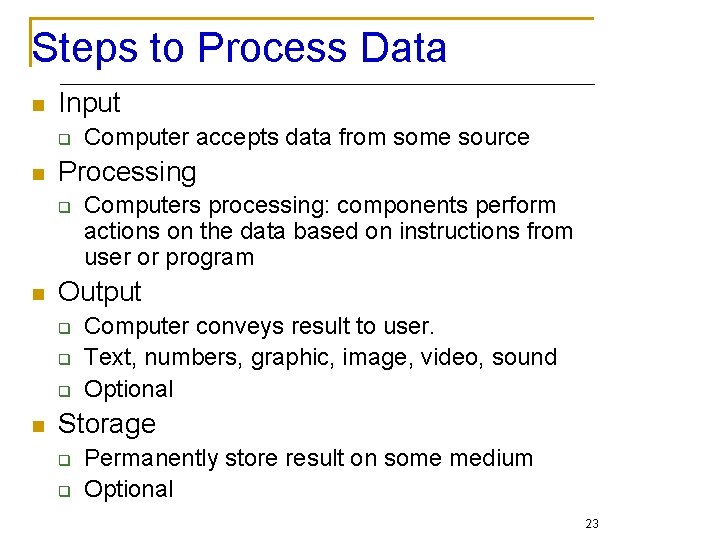 Steps to Process Data

- Input
  - Computer accepts data from some source
- Processing
  - Computers processing: components perform actions on the data based on instructions from user or program
- Output
  - Computer conveys result to user.
  - Text, numbers, graphic, image, video, sound
  - Optional
- Storage
  - Permanently store result on some medium
  - Optional

23